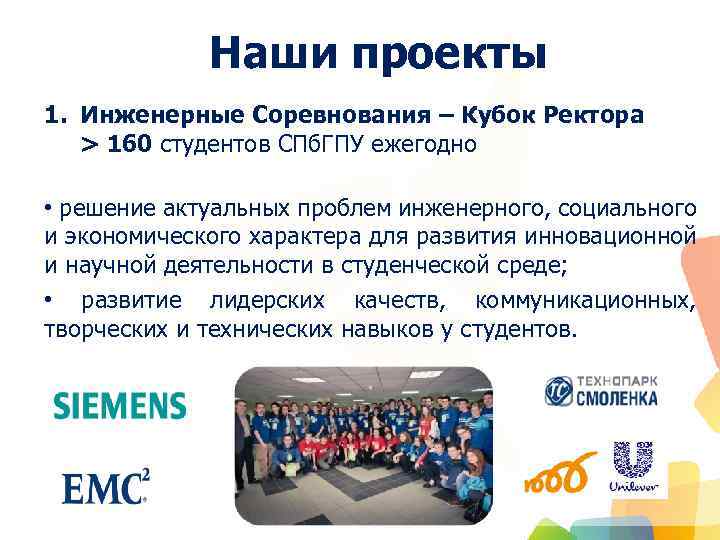 Наши проекты

1. Инженерные Соревнования – Кубок Ректора
> 160 студентов СПбГПУ ежегодно

• решение актуальных проблем инженерного, социального и экономического характера для развития инновационной и научной деятельности в студенческой среде;

• развитие лидерских качеств, коммуникационных, творческих и технических навыков у студентов.

SIEMENS

EMC$^2$

ТЕХНОПАРК СМОЛЕНКА

Unilever